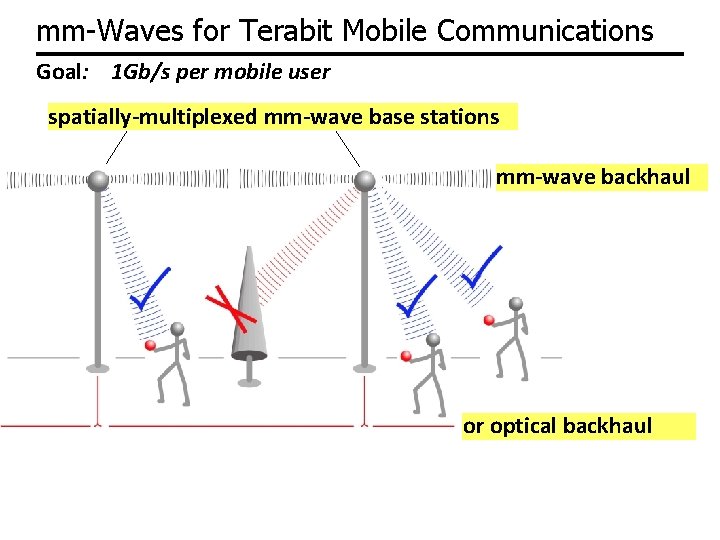 mm-Waves for Terabit Mobile Communications

Goal: 1Gb/s per mobile user

spatially-multiplexed mm-wave base stations

mm-wave backhaul

or optical backhaul